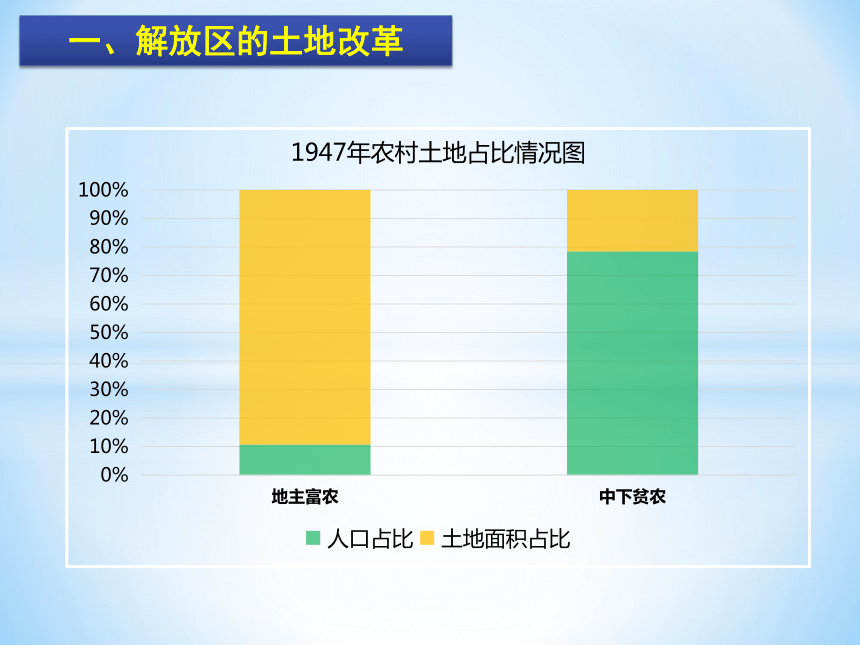 一、解放区的土地改革

1947年农村土地占比情况图

100%
90%
80%
70%
60%
50%
40%
30%
20%
10%
0%

地主富农
中下贫农

人口占比 土地面积占比